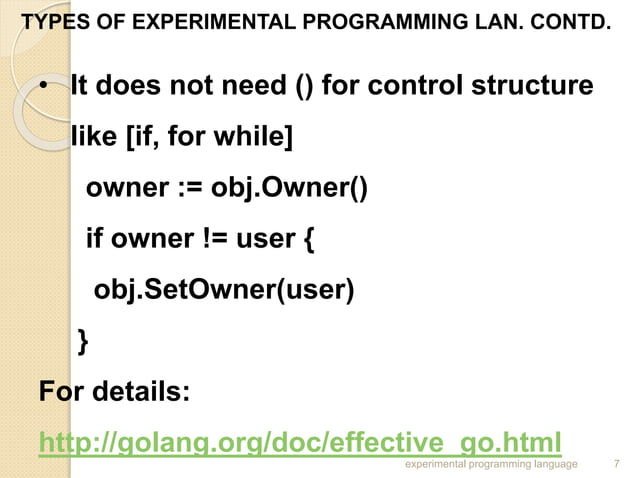 TYPES OF EXPERIMENTAL PROGRAMMING LAN. CONTD.

• It does not need () for control structure like [if, for while]

owner := obj.Owner()

if owner != user {

obj.SetOwner(user)

}

For details:

http://golang.org/doc/effective_go.html

experimental programming language 7